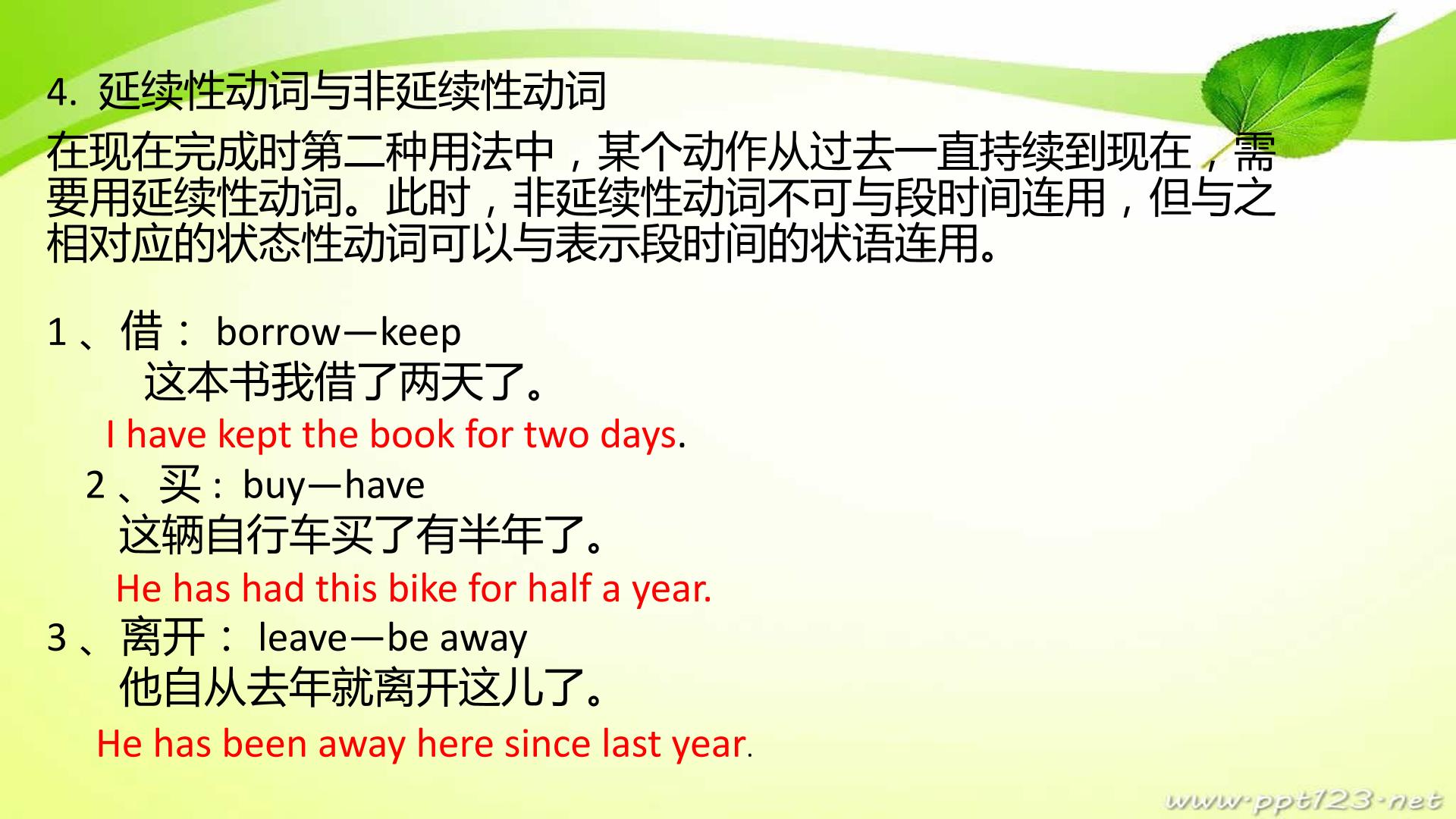 4.延续性动词与非延续性动词

在现在完成时第二种用法中，某个动作从过去一直持续到现在，需要用延续性动词。此时，非延续性动词不可与段时间连用，但与之相对应的状态性动词可以与表示段时间的状语连用。

1、借：borrow—keep
这本书我借了两天了。
I have kept the book for two days.
2、买：buy—have
这辆自行车买了有半年了。
He has had this bike for half a year.
3、离开：leave—be away
他自从去年就离开这儿了。
He has been away here since last year.

www.ppt123.net